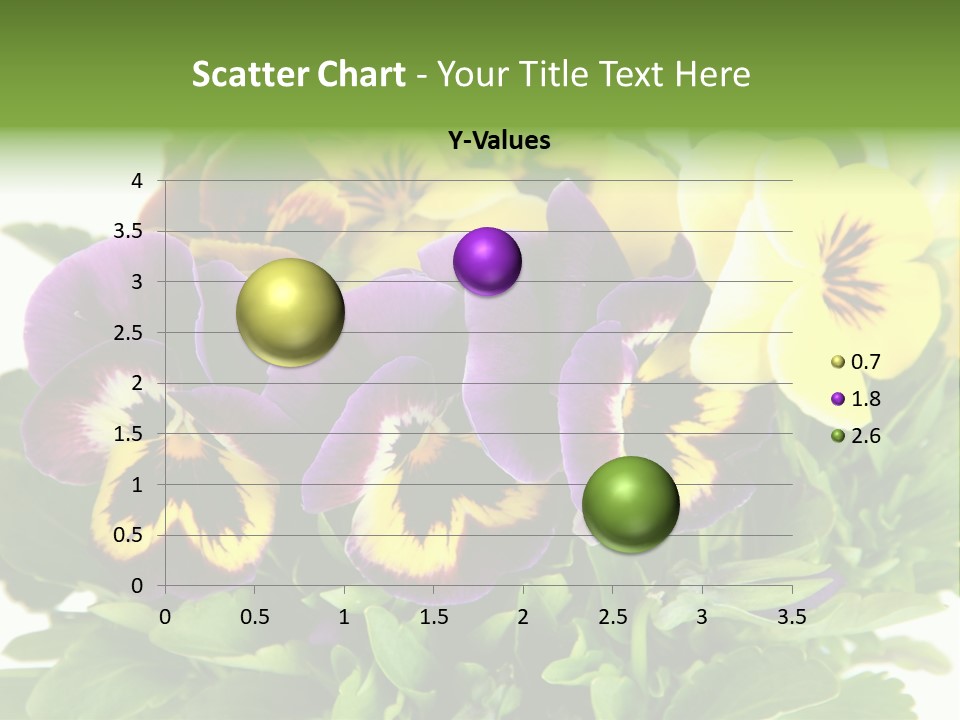 Scatter Chart - Your Title Text Here

Y-Values

4
3.5
3
2.5
2
1.5
1
0.5
0

0 0.5 1 1.5 2 2.5 3 3.5

0.7
1.8
2.6